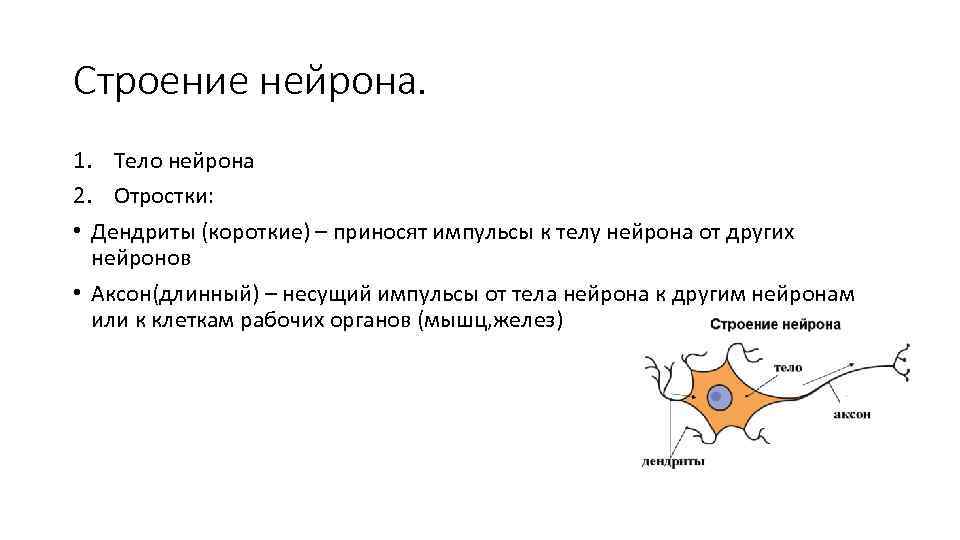 Строение нейрона.

1. Тело нейрона
2. Отростки:
• Дендриты (короткие) – приносят импульсы к телу нейрона от других нейронов
• Аксон(длинный) – несущий импульсы от тела нейрона к другим нейронам или к клеткам рабочих органов (мышц,желез)

Строение нейрона
тело
аксон
дендриты